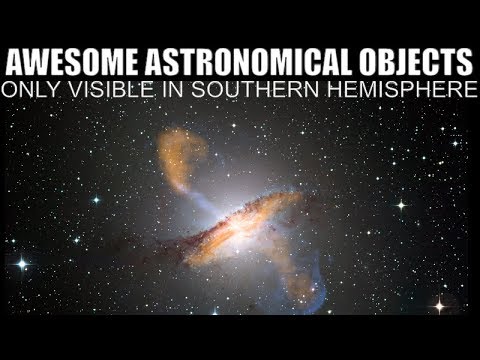 AWESOME ASTRONOMICAL OBJECTS
ONLY VISIBLE IN SOUTHERN HEMISPHERE